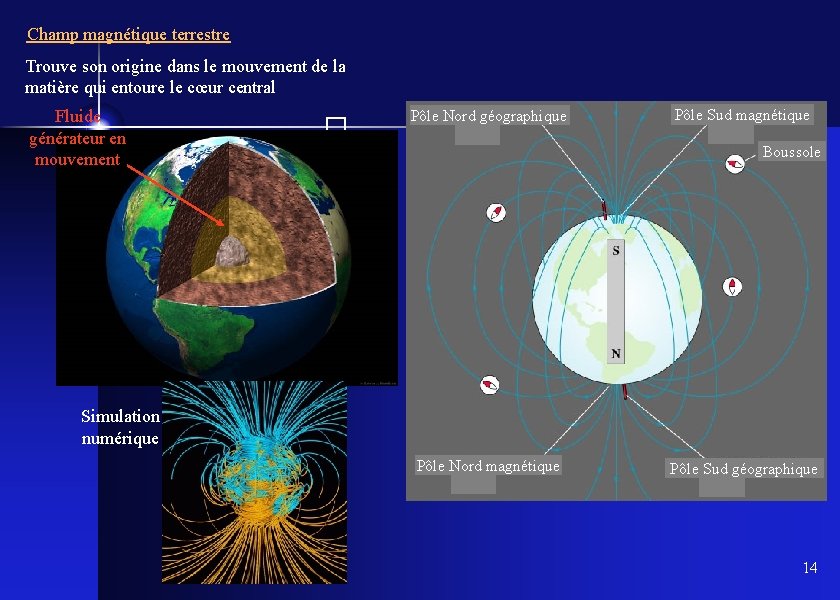 Champ magnétique terrestre

Trouve son origine dans le mouvement de la matière qui entoure le cœur central

Fluide générateur en mouvement

Simulation numérique

Pôle Nord géographique

Pôle Sud magnétique

Boussole

S

N

Pôle Nord magnétique

Pôle Sud géographique

14